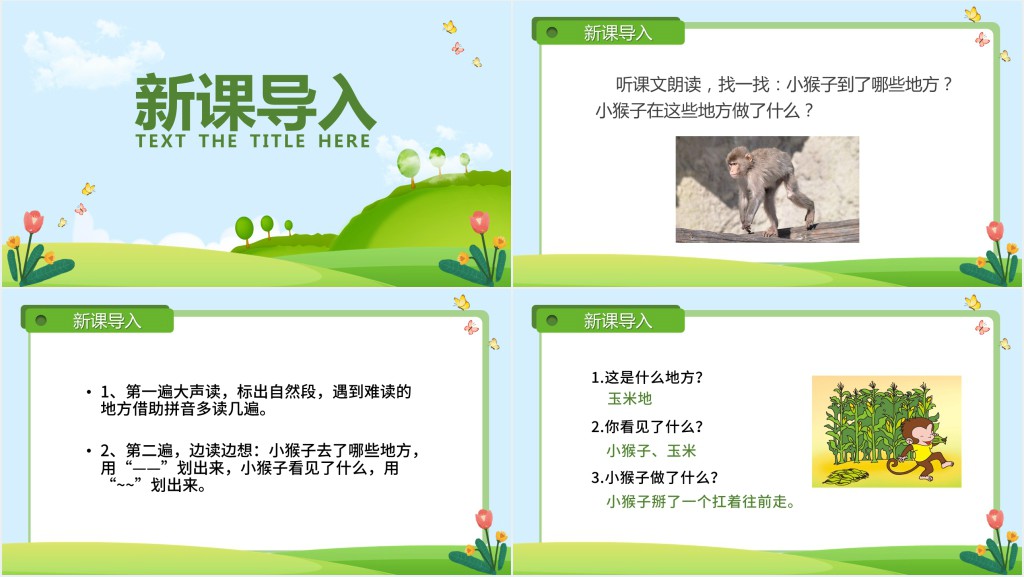 新课导入
TEXT THE TITLE HERE

新课导入

听课文朗读，找一找：小猴子到了哪些地方？小猴子在这些地方做了什么？

新课导入

• 1、第一遍大声读，标出自然段，遇到难读的地方借助拼音多读几遍。

• 2、第二遍，边读边想：小猴子去了哪些地方，用“——”划出来，小猴子看见了什么，用“~~”划出来。

新课导入

1.这是什么地方?
玉米地
2.你看见了什么?
小猴子、玉米
3.小猴子做了什么?
小猴子掰了一个扛着往前走。